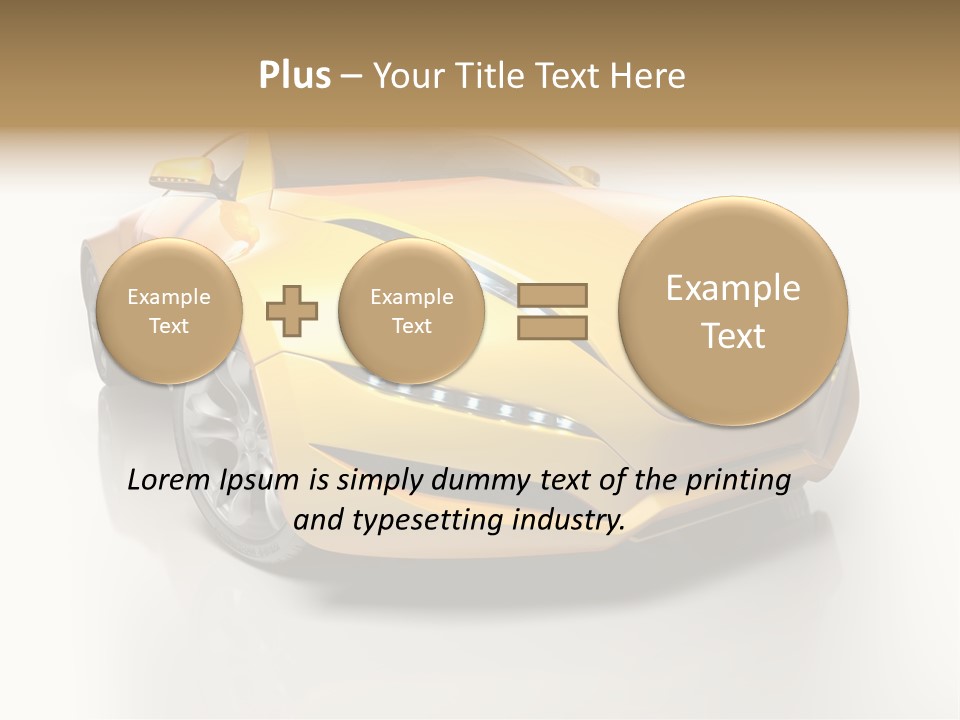 Plus – Your Title Text Here

Example Text

Example Text

Example Text

Lorem Ipsum is simply dummy text of the printing and typesetting industry.